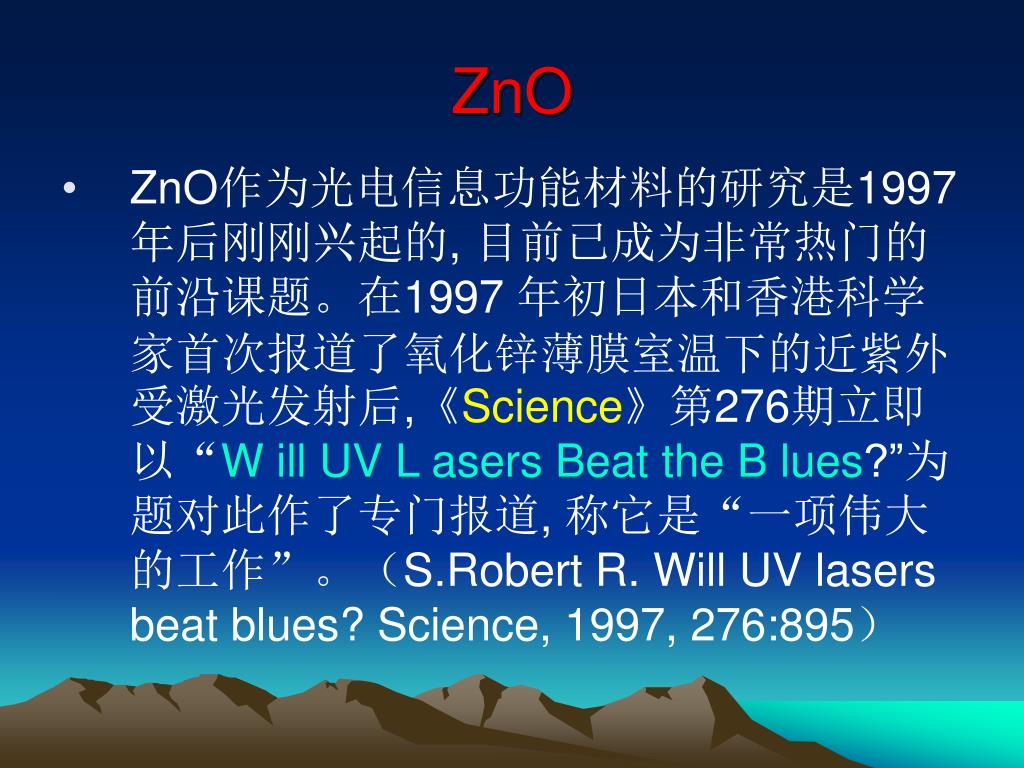 ZnO

• ZnO作为光电信息功能材料的研究是1997年后刚刚兴起的, 目前已成为非常热门的前沿课题。在1997 年初日本和香港科学家首次报道了氧化锌薄膜室温下的近紫外受激光发射后,《Science》第276期立即以“W ill UV L asers Beat the B lues?”为题对此作了专门报道, 称它是“一项伟大的工作”。（S.Robert R. Will UV lasers beat blues? Science, 1997, 276:895）